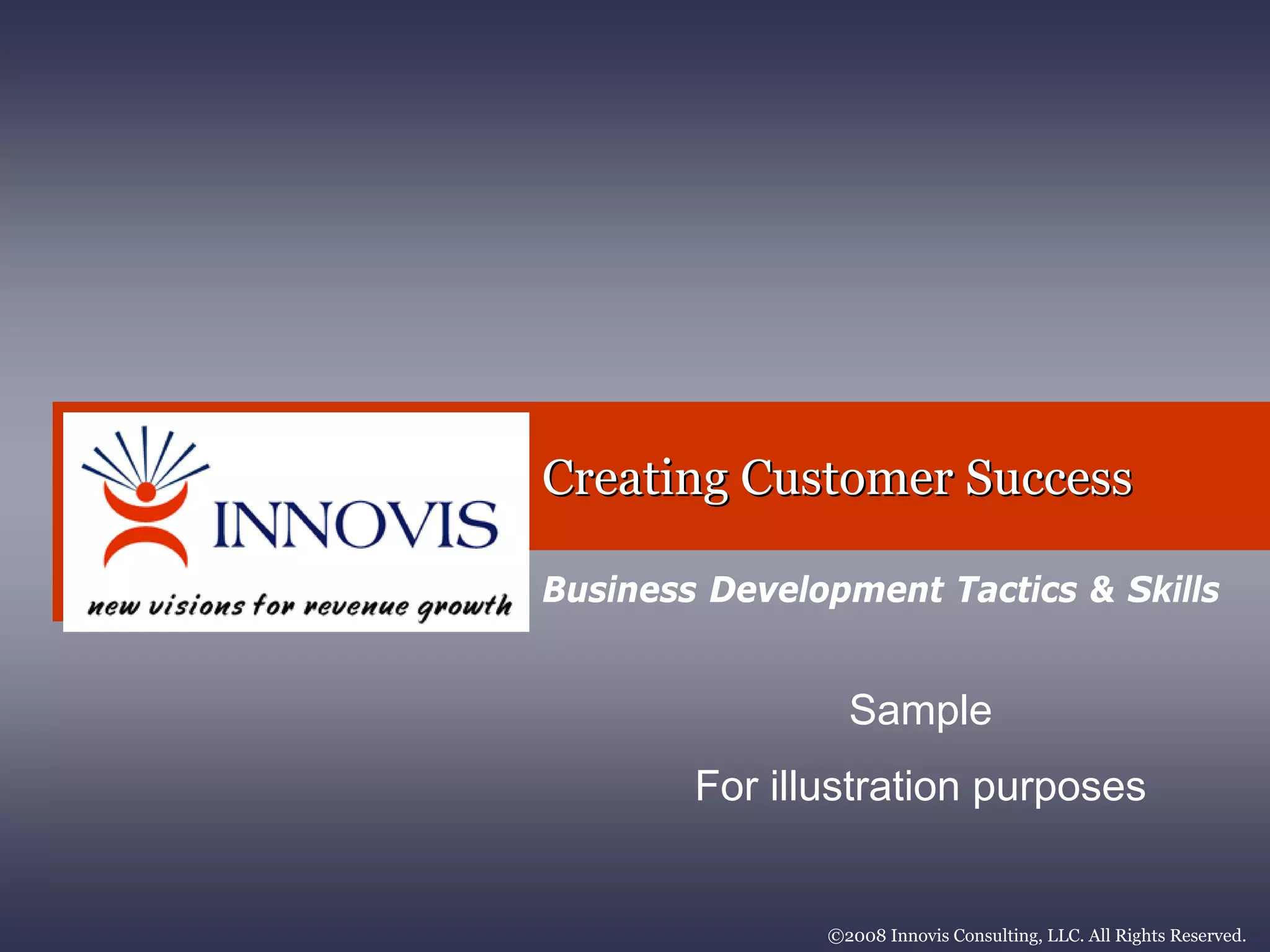 INNOVIS

new visions for revenue growth

Creating Customer Success

Business Development Tactics & Skills

Sample

For illustration purposes

©2008 Innovis Consulting, LLC. All Rights Reserved.